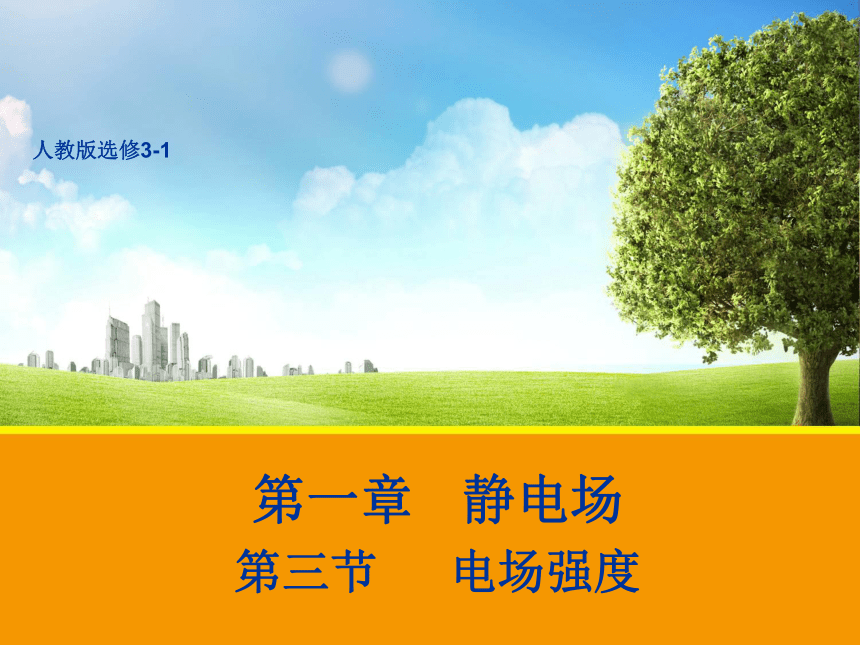 人教版选修3-1

第一章　静电场

第三节　电场强度